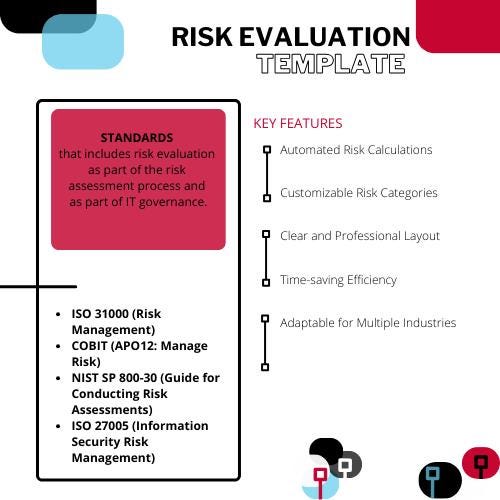 RISK EVALUATION
TEMPLATE

STANDARDS
that includes risk evaluation as part of the risk assessment process and as part of IT governance.

- ISO 31000 (Risk Management)
- COBIT (APO12: Manage Risk)
- NIST SP 800-30 (Guide for Conducting Risk Assessments)
- ISO 27005 (Information Security Risk Management)

KEY FEATURES

Automated Risk Calculations

Customizable Risk Categories

Clear and Professional Layout

Time-saving Efficiency

Adaptable for Multiple Industries